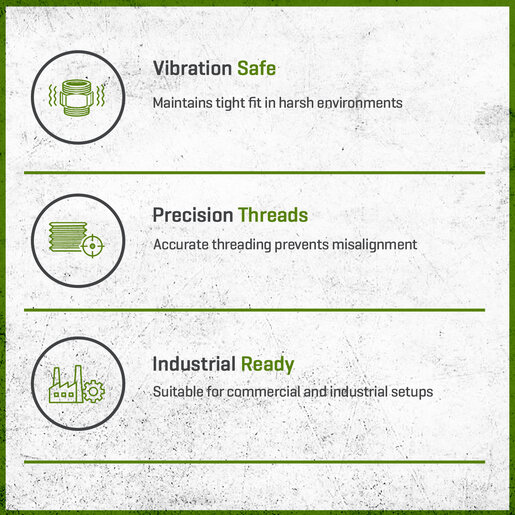 Vibration Safe

Maintains tight fit in harsh environments

Precision Threads

Accurate threading prevents misalignment

Industrial Ready

Suitable for commercial and industrial setups